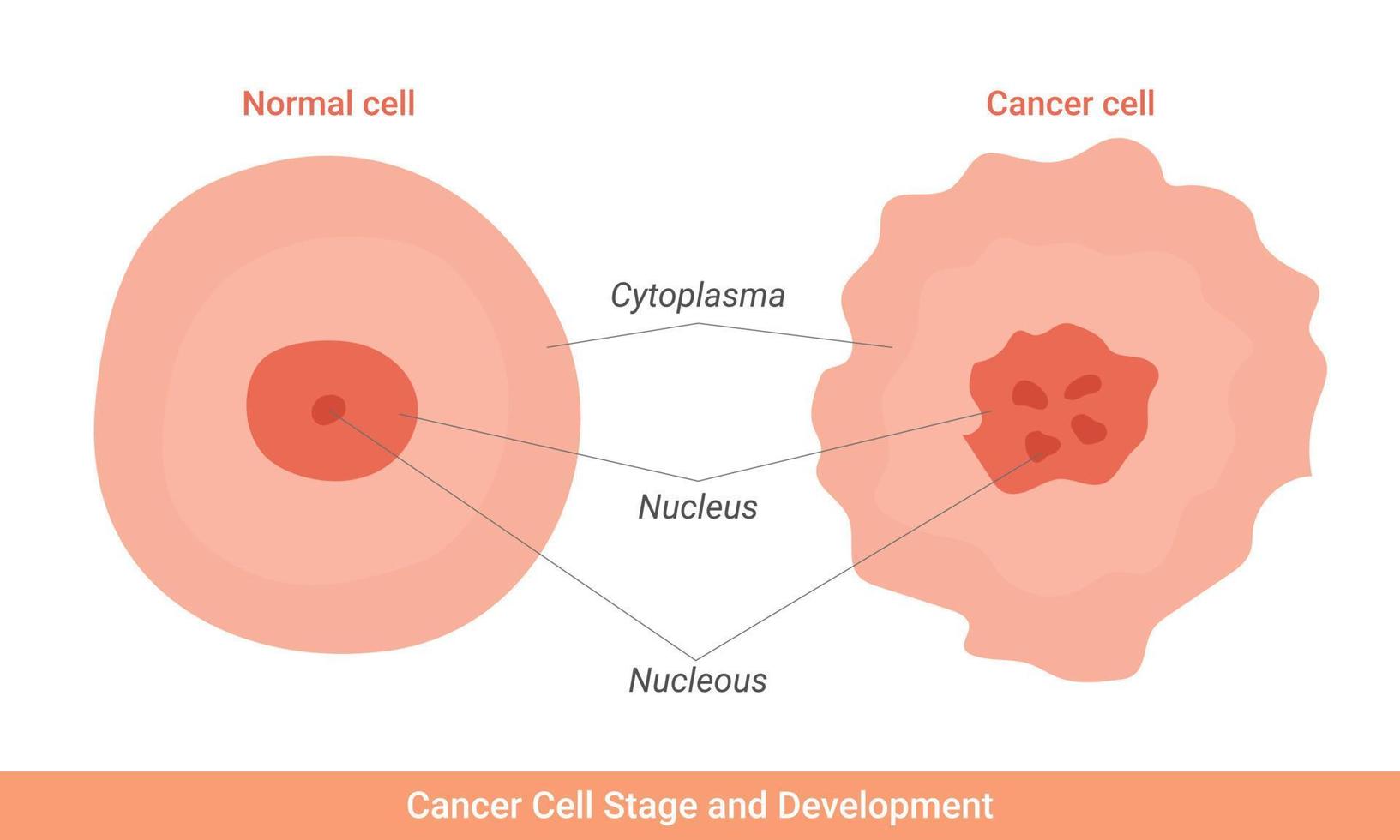 Normal cell

Cancer cell

Cytoplasma

Nucleus

Nucleous

Cancer Cell Stage and Development